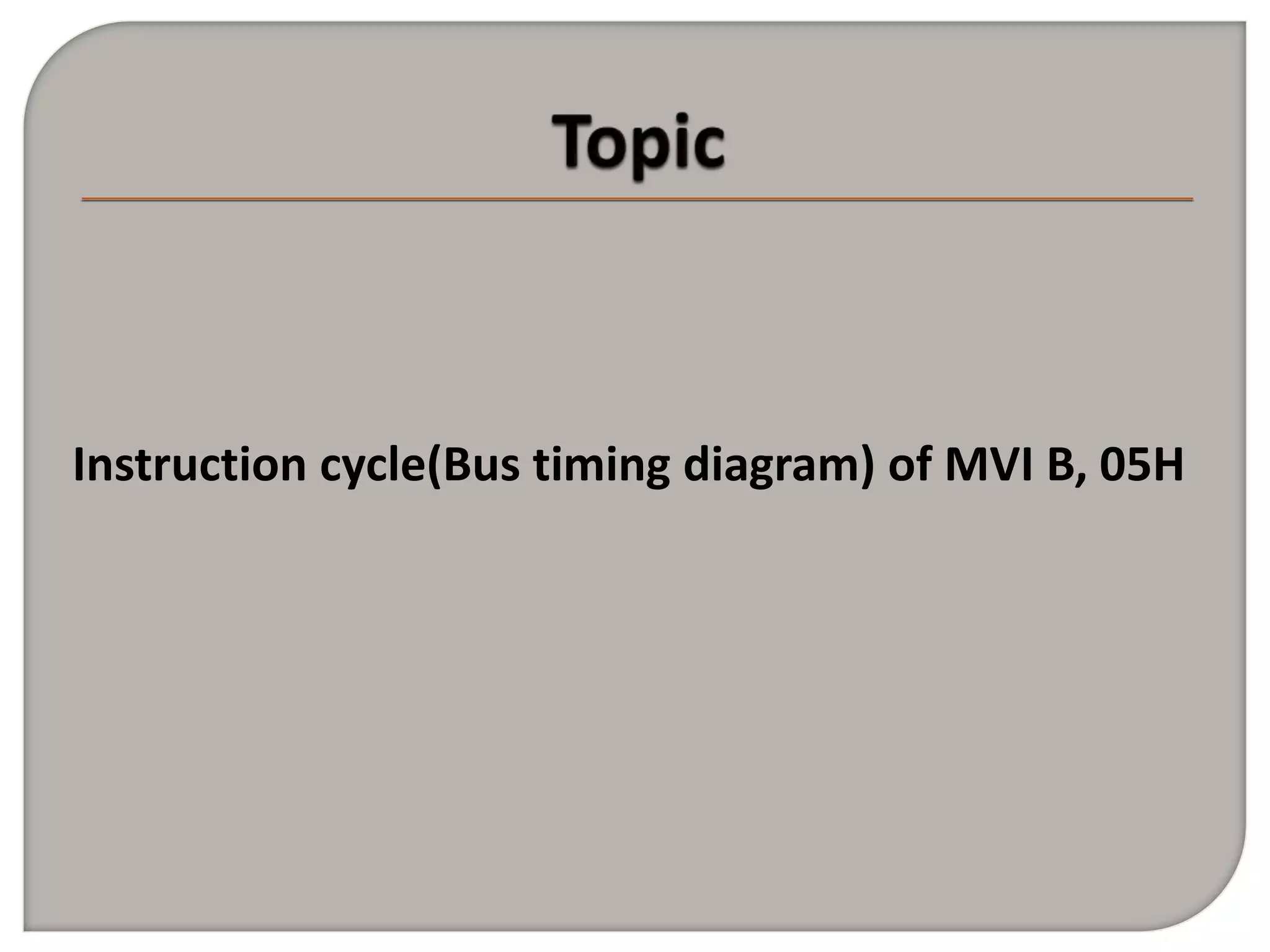 Topic

Instruction cycle(Bus timing diagram) of MVI B, 05H